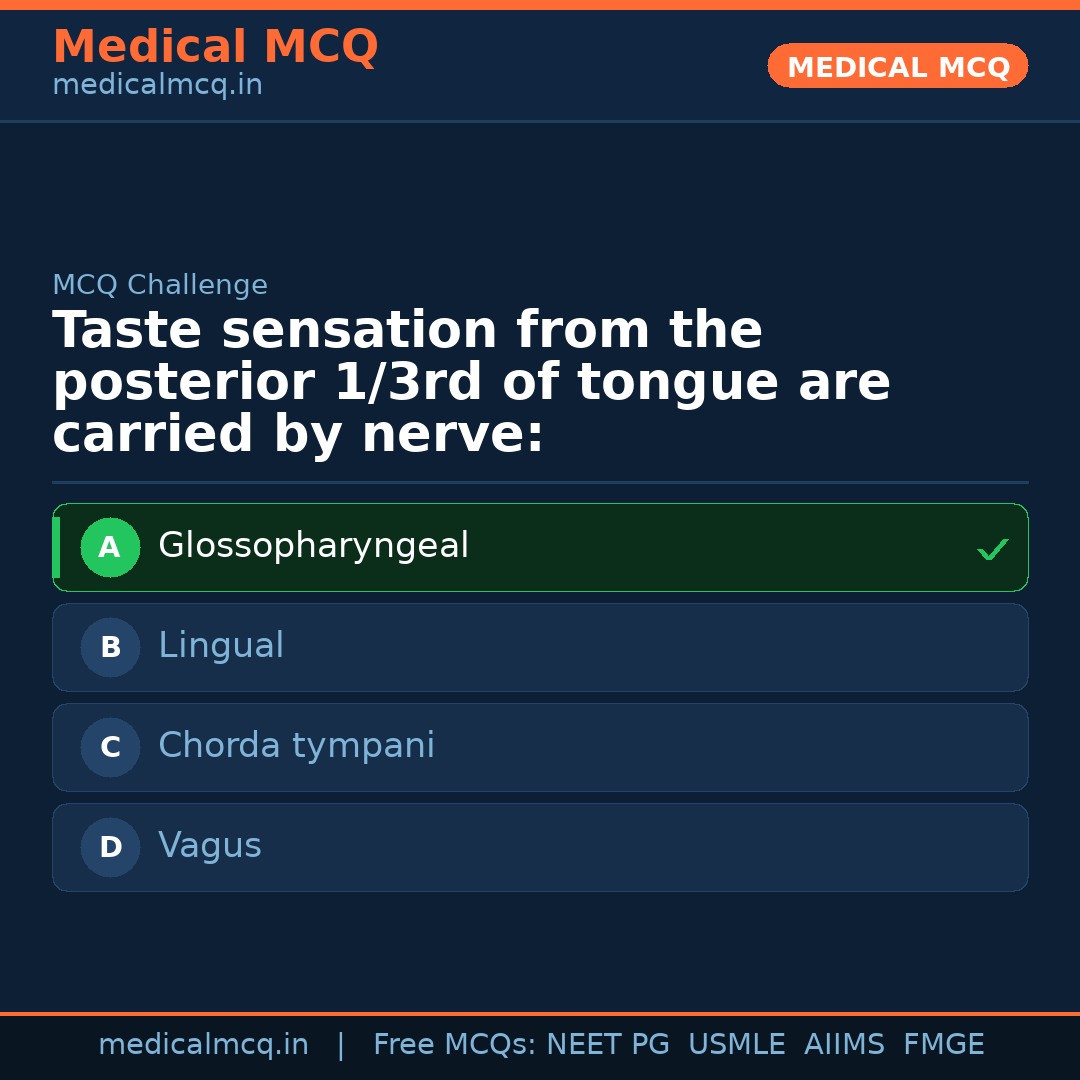 Medical MCQ
medicalmcq.in

MEDICAL MCQ

MCQ Challenge

Taste sensation from the posterior 1/3rd of tongue are carried by nerve:

A Glossopharyngeal ✓

B Lingual

C Chorda tympani

D Vagus

medicalmcq.in | Free MCQs: NEET PG USMLE AIIMS FMGE